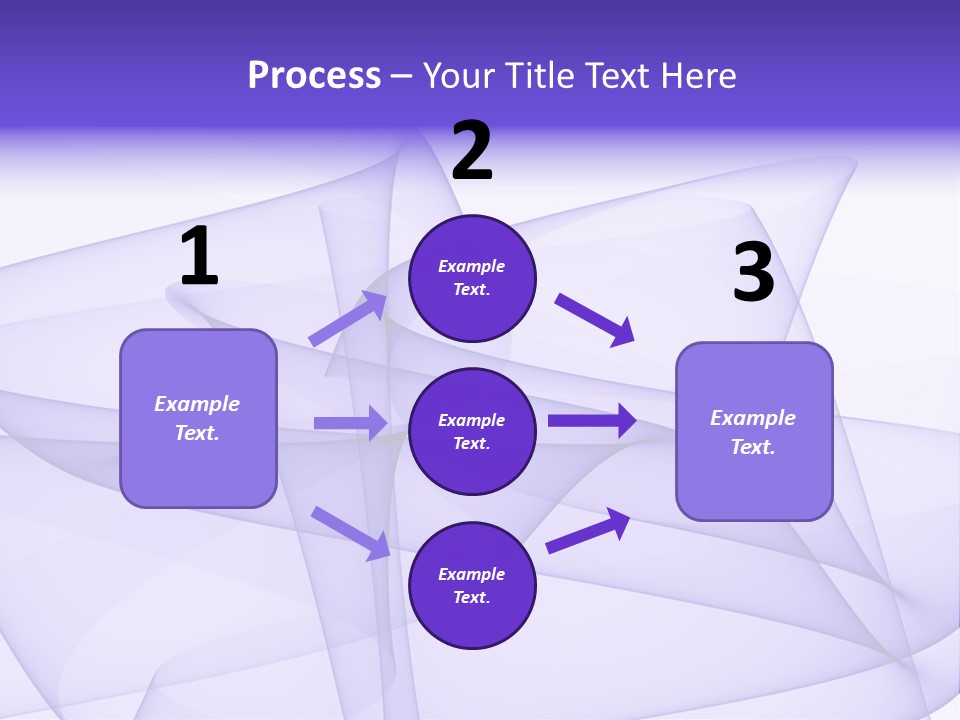 Process – Your Title Text Here

1

Example Text.

2

Example Text.

Example Text.

Example Text.

3

Example Text.